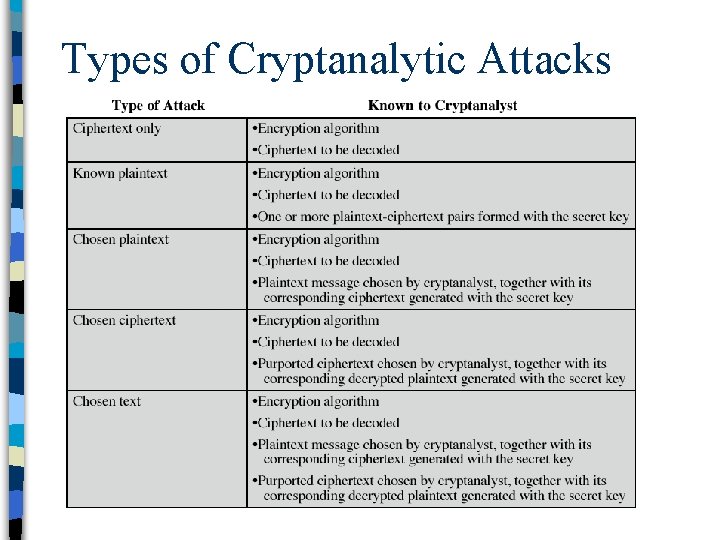 Types of Cryptanalytic Attacks

| Type of Attack | Known to Cryptanalyst |
|---|---|
| Ciphertext only | •Encryption algorithm •Ciphertext to be decoded |
| Known plaintext | •Encryption algorithm •Ciphertext to be decoded •One or more plaintext-ciphertext pairs formed with the secret key |
| Chosen plaintext | •Encryption algorithm •Ciphertext to be decoded •Plaintext message chosen by cryptanalyst, together with its corresponding ciphertext generated with the secret key |
| Chosen ciphertext | •Encryption algorithm •Ciphertext to be decoded •Purported ciphertext chosen by cryptanalyst, together with its corresponding decrypted plaintext generated with the secret key |
| Chosen text | •Encryption algorithm •Ciphertext to be decoded •Plaintext message chosen by cryptanalyst, together with its corresponding ciphertext generated with the secret key •Purported ciphertext chosen by cryptanalyst, together with its corresponding decrypted plaintext generated with the secret key |